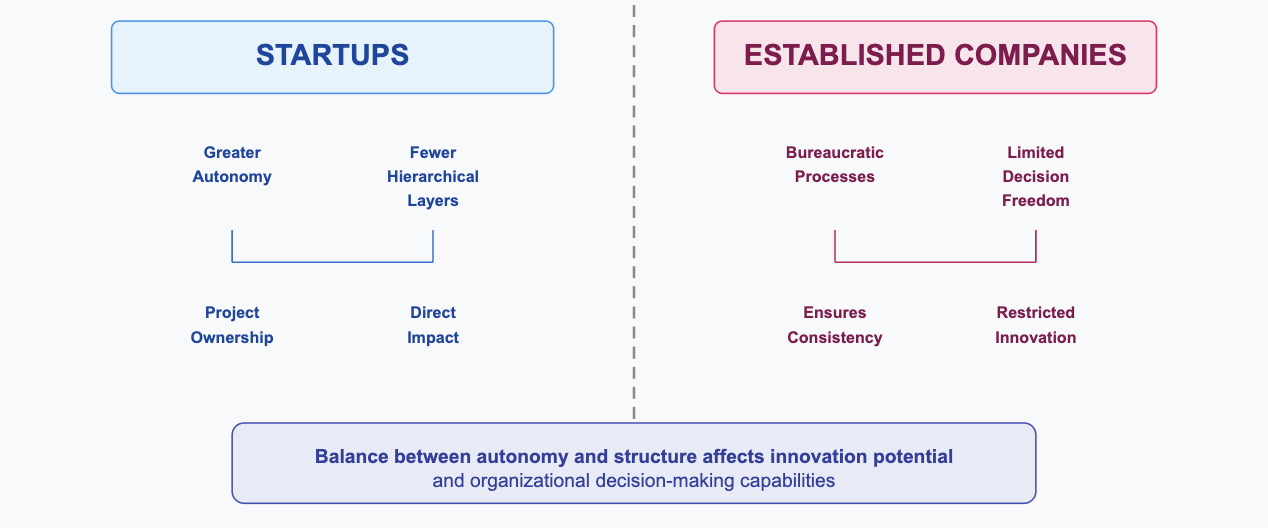 STARTUPS

Greater Autonomy

Fewer Hierarchical Layers

Project Ownership

Direct Impact

ESTABLISHED COMPANIES

Bureaucratic Processes

Limited Decision Freedom

Ensures Consistency

Restricted Innovation

Balance between autonomy and structure affects innovation potential
and organizational decision-making capabilities